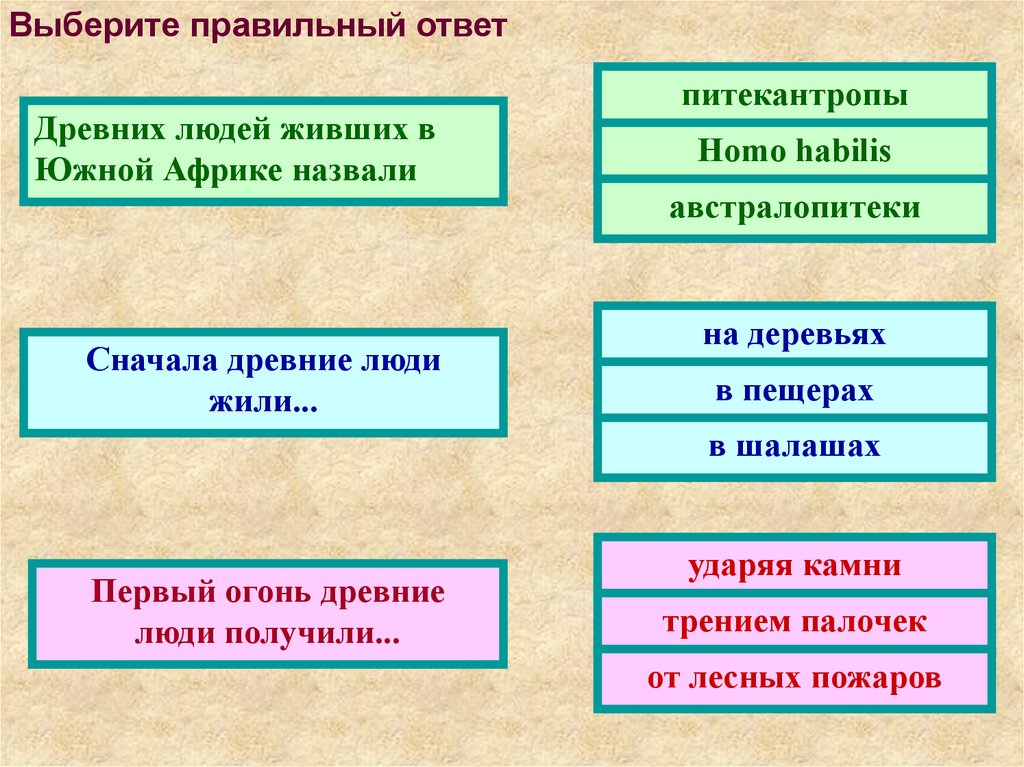 Выберите правильный ответ

Древних людей живших в Южной Африке назвали

питекантропы

Homo habilis

австралопитеки

Сначала древние люди жили...

на деревьях

в пещерах

в шалашах

Первый огонь древние люди получили...

ударяя камни

трением палочек

от лесных пожаров